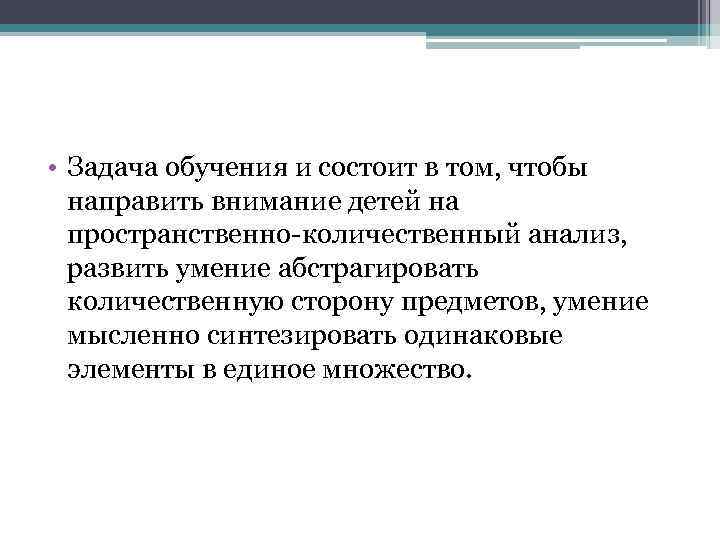 • Задача обучения и состоит в том, чтобы направить внимание детей на пространственно-количественный анализ, развить умение абстрагировать количественную сторону предметов, умение мысленно синтезировать одинаковые элементы в единое множество.